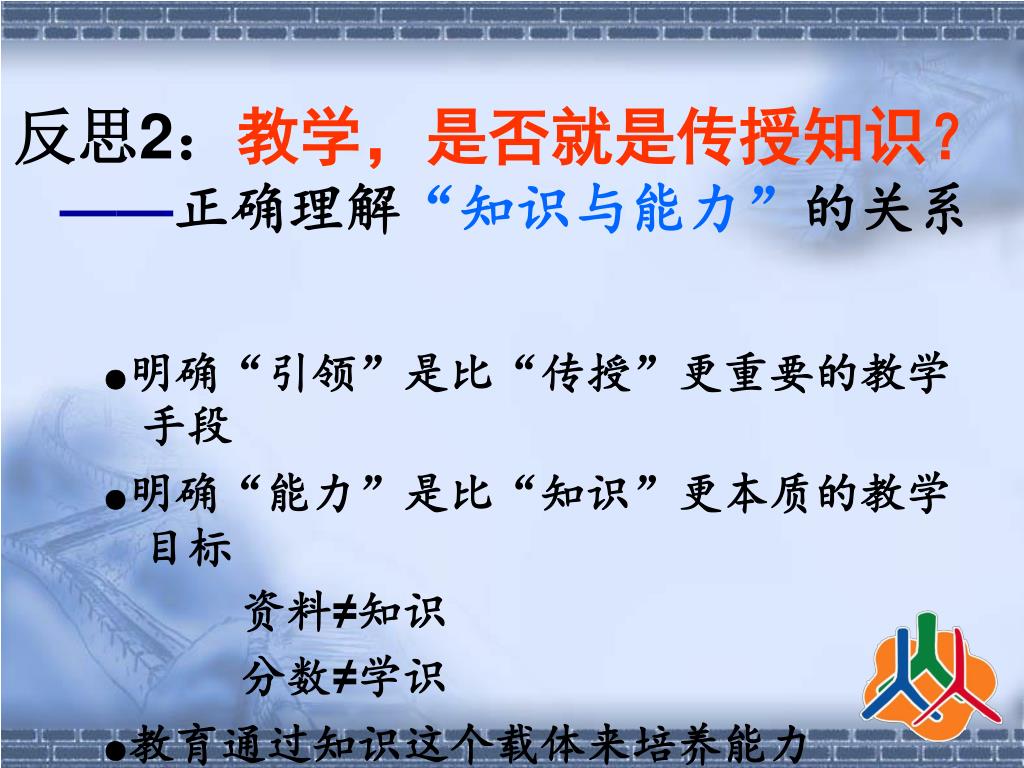 反思2：教学，是否就是传授知识？
——正确理解“知识与能力”的关系

●明确“引领”是比“传授”更重要的教学手段

●明确“能力”是比“知识”更本质的教学目标

资料≠知识

分数≠学识

●教育通过知识这个载体来培养能力